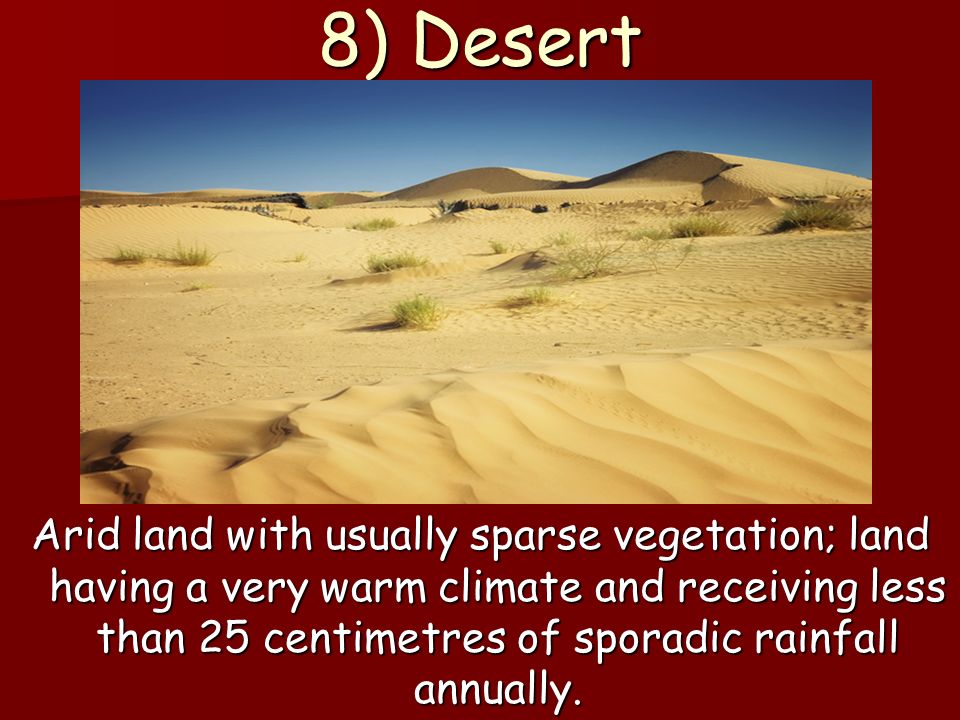 8) Desert

Arid land with usually sparse vegetation; land having a very warm climate and receiving less than 25 centimetres of sporadic rainfall annually.